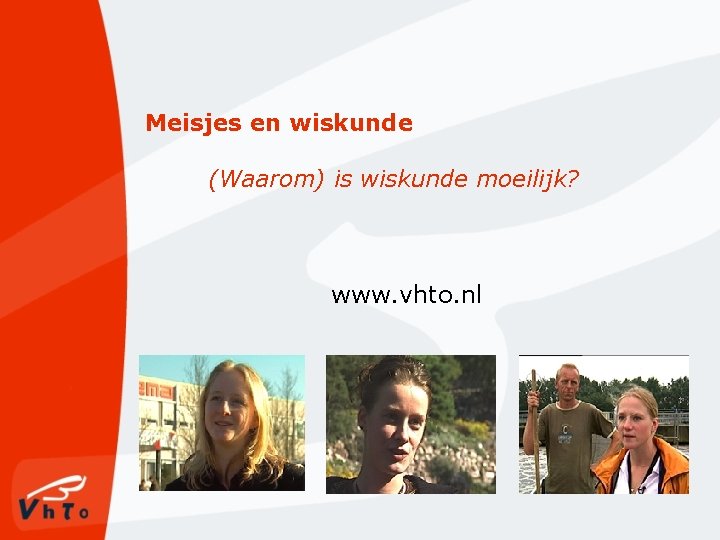 Meisjes en wiskunde

(Waarom) is wiskunde moeilijk?

www.vhto.nl

VhTo